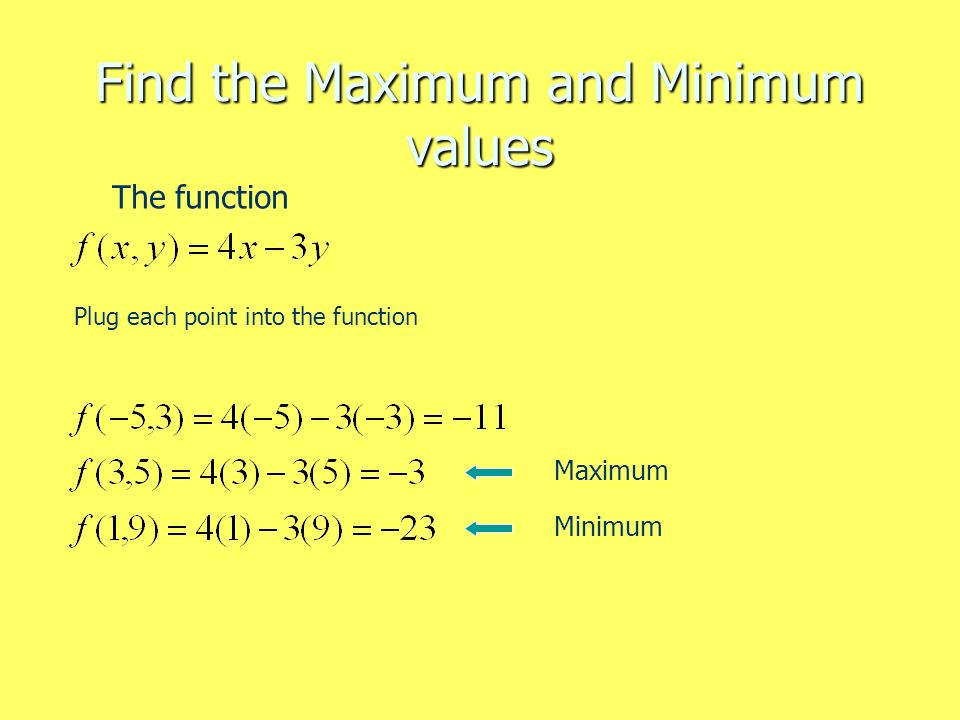 Find the Maximum and Minimum values

The function

$f(x,y)=4x-3y$

Plug each point into the function

$f(-5,3)=4(-5)-3(-3)=-11$

$f(3,5)=4(3)-3(5)=-3$ Maximum

$f(1,9)=4(1)-3(9)=-23$ Minimum